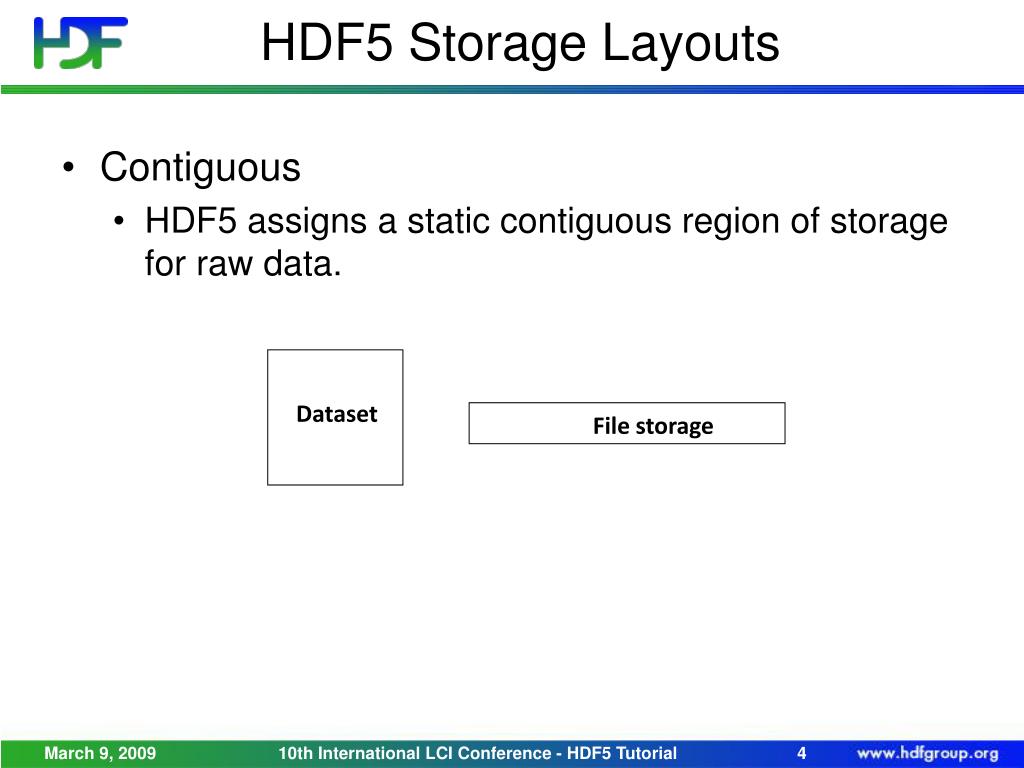 HDF

HDF5 Storage Layouts

• Contiguous
  • HDF5 assigns a static contiguous region of storage for raw data.

Dataset

File storage

March 9, 2009 10th International LCI Conference - HDF5 Tutorial 4 www.hdfgroup.org